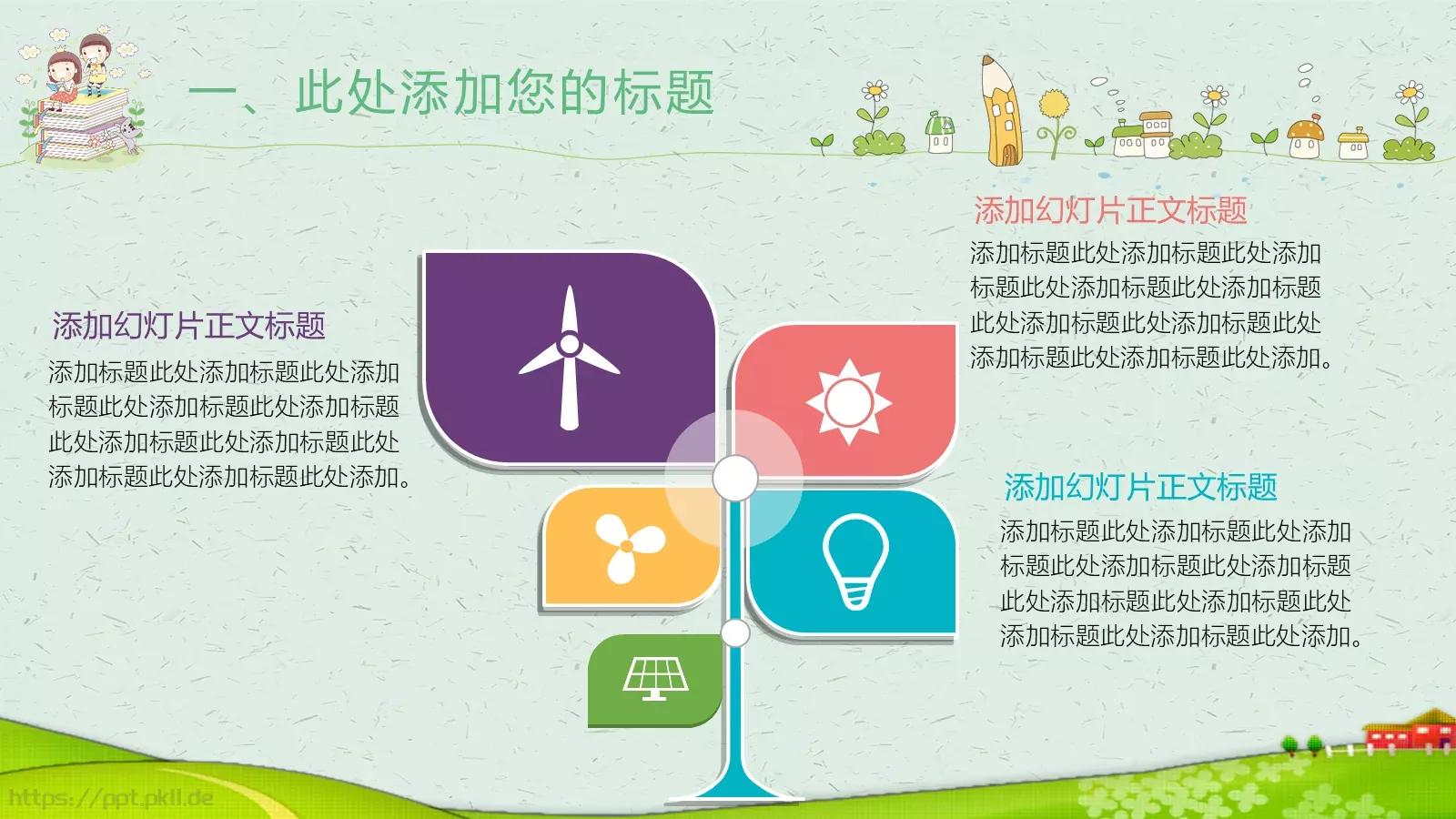 一、此处添加您的标题

添加幻灯片正文标题
添加标题此处添加标题此处添加标题此处添加标题此处添加标题此处添加标题此处添加标题此处添加标题此处添加标题此处添加。

添加幻灯片正文标题
添加标题此处添加标题此处添加标题此处添加标题此处添加标题此处添加标题此处添加标题此处添加标题此处添加标题此处添加。

添加幻灯片正文标题
添加标题此处添加标题此处添加标题此处添加标题此处添加标题此处添加标题此处添加标题此处添加标题此处添加标题此处添加。

https://ppt.pkll.de